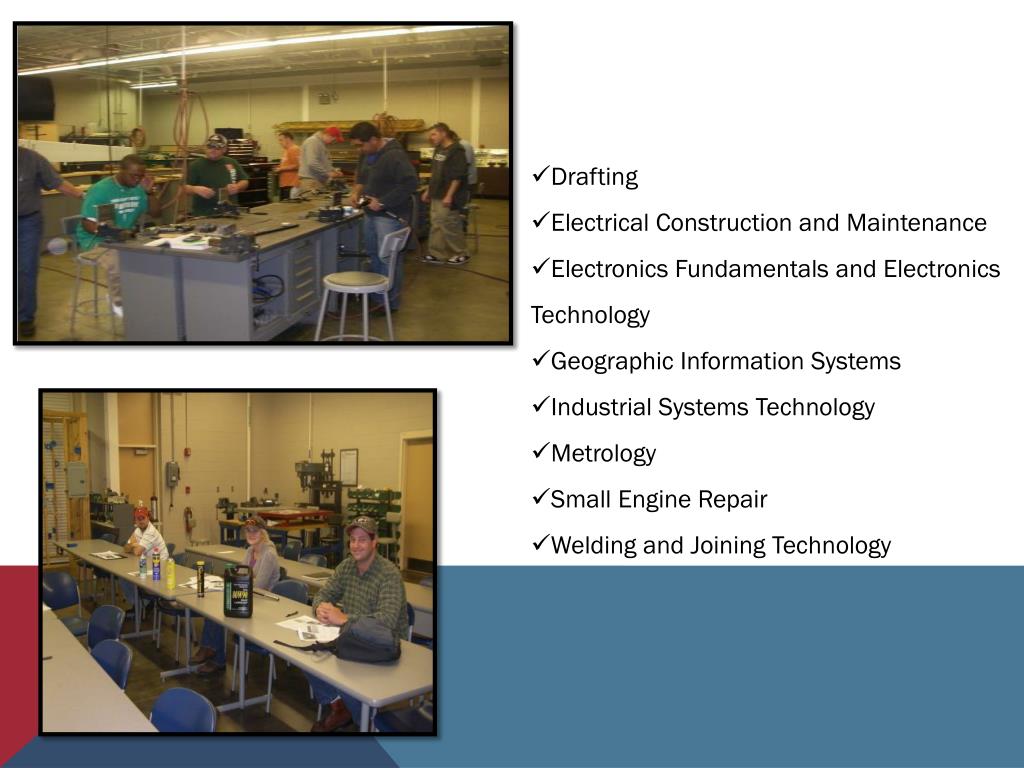 ✓Drafting

✓Electrical Construction and Maintenance

✓Electronics Fundamentals and Electronics Technology

✓Geographic Information Systems

✓Industrial Systems Technology

✓Metrology

✓Small Engine Repair

✓Welding and Joining Technology